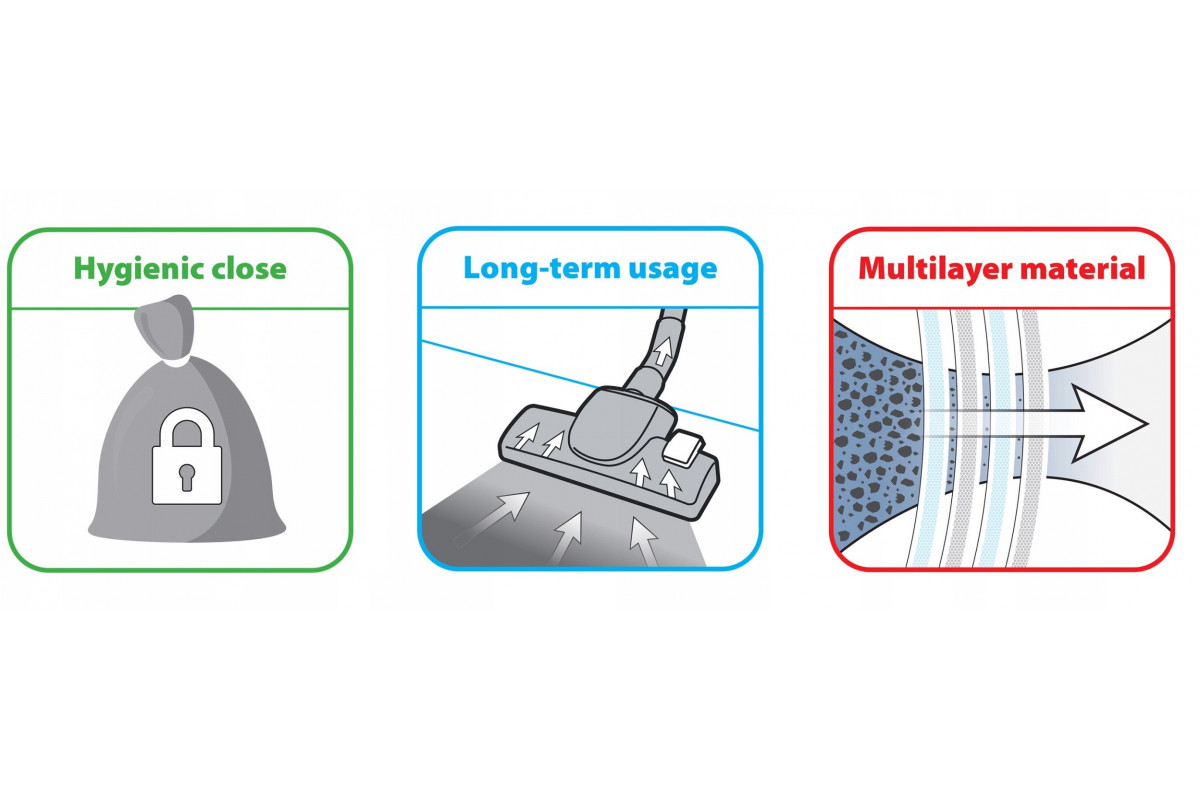 Hygienic close

Long-term usage

Multilayer material